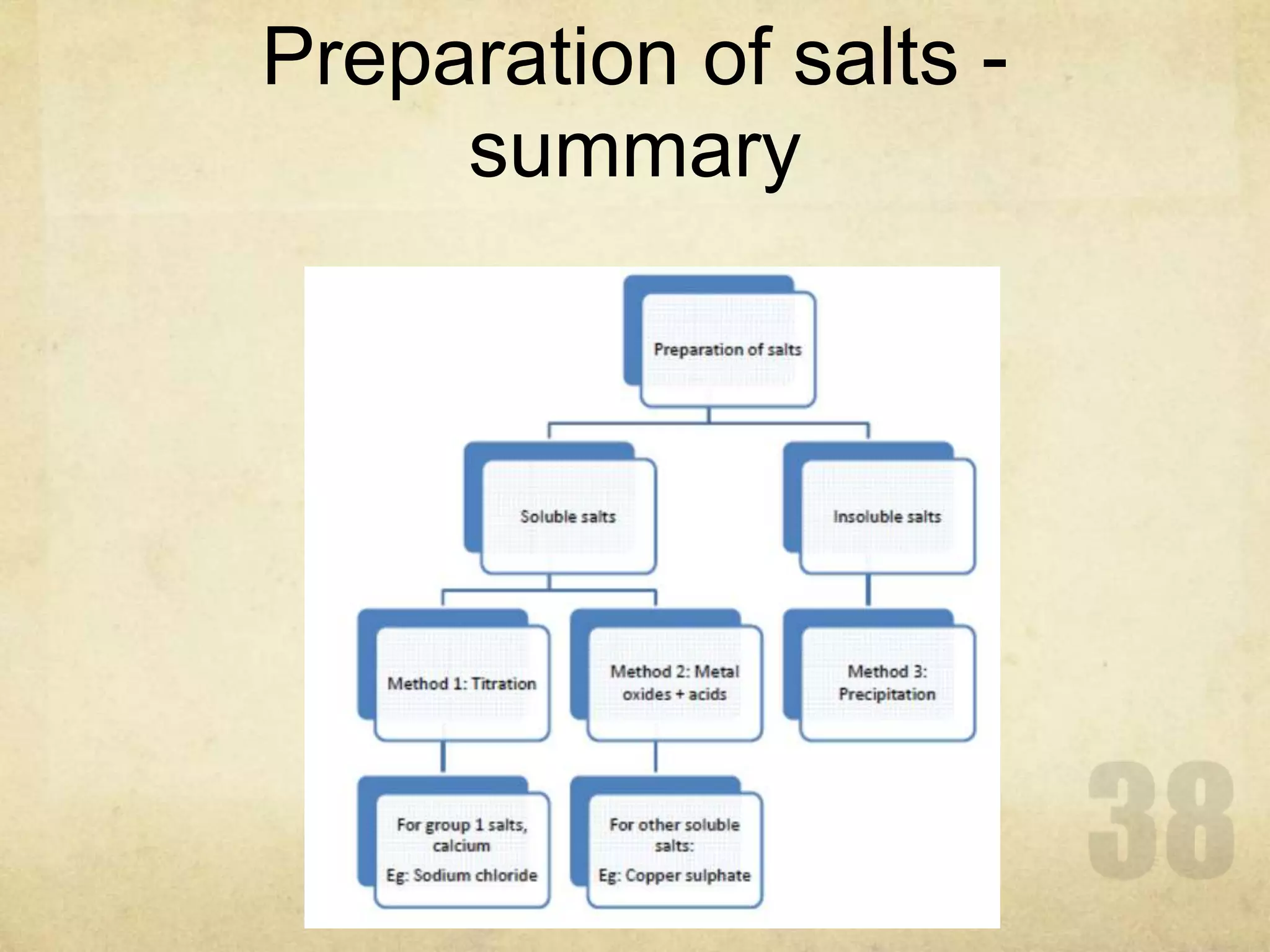 Preparation of salts - summary

Preparation of salts

Soluble salts

Insoluble salts

Method 1: Titration

Method 2: Metal oxides + acids

Method 3: Precipitation

For group 1 salts, calcium
Eg: Sodium chloride

For other soluble salts:
Eg: Copper sulphate

38